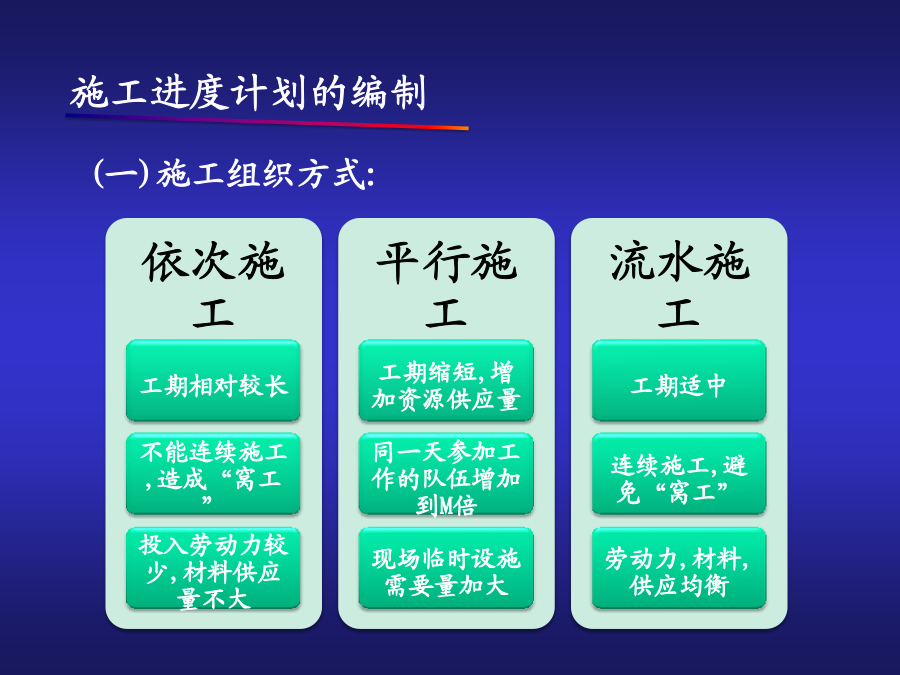 施工进度计划的编制

(一) 施工组织方式:

依次施工

工期相对较长

不能连续施工,造成“窝工”

投入劳动力较少,材料供应量不大

平行施工

工期缩短,增加资源供应量

同一天参加工作的队伍增加到M倍

现场临时设施需要量加大

流水施工

工期适中

连续施工,避免“窝工”

劳动力,材料,供应均衡